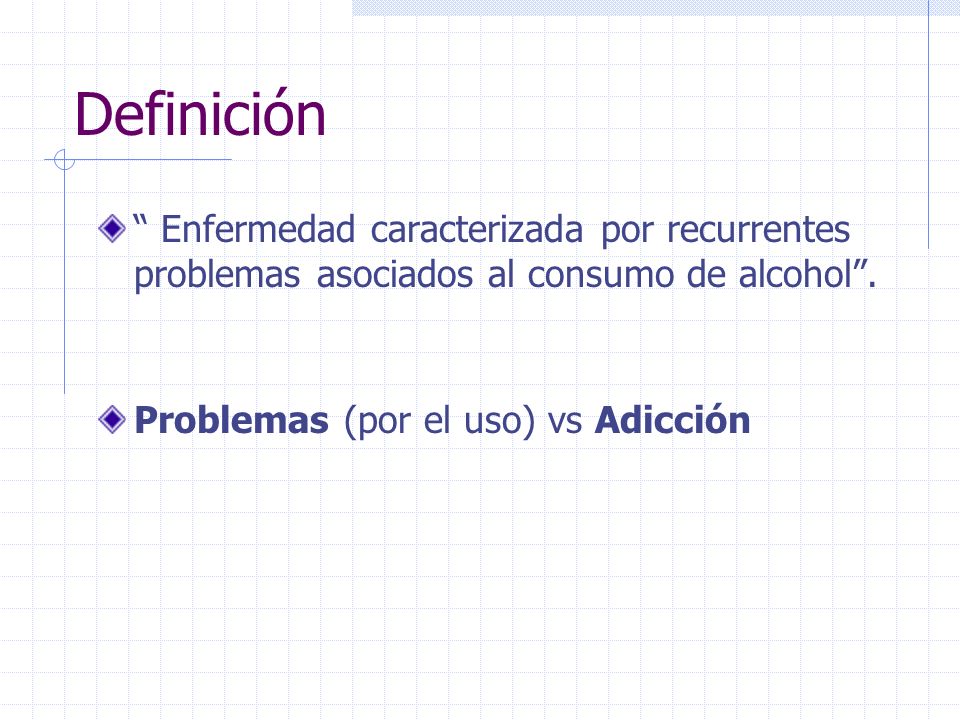 Definición

“ Enfermedad caracterizada por recurrentes problemas asociados al consumo de alcohol”.

Problemas (por el uso) vs Adicción